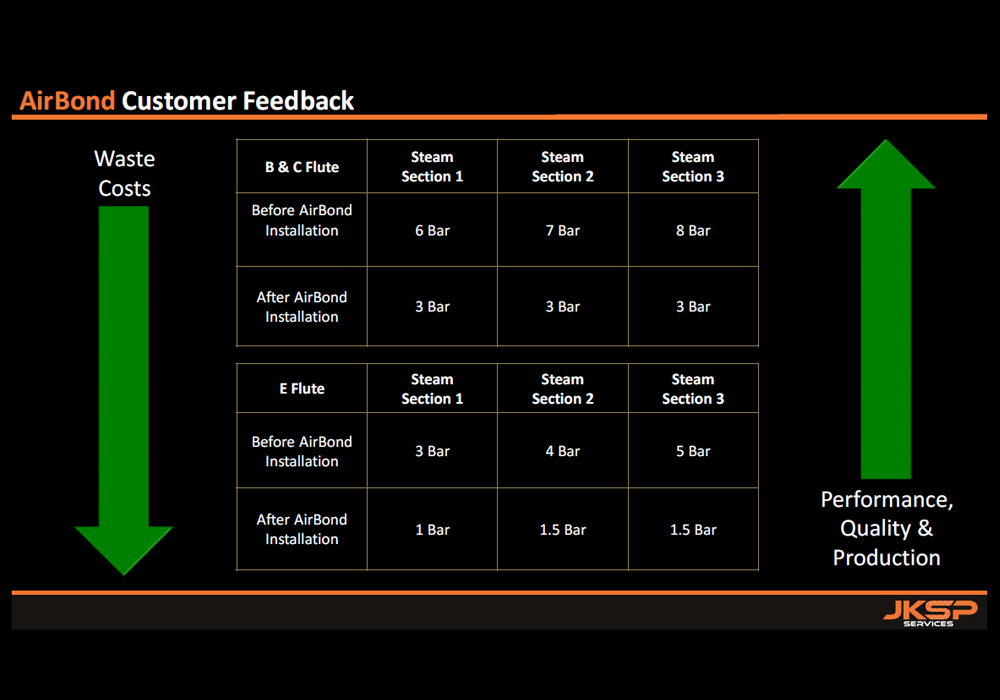 AirBond Customer Feedback

Waste Costs

| B & C Flute | Steam Section 1 | Steam Section 2 | Steam Section 3 |
|---|---|---|---|
| Before AirBond Installation | 6 Bar | 7 Bar | 8 Bar |
| After AirBond Installation | 3 Bar | 3 Bar | 3 Bar |

| E Flute | Steam Section 1 | Steam Section 2 | Steam Section 3 |
|---|---|---|---|
| Before AirBond Installation | 3 Bar | 4 Bar | 5 Bar |
| After AirBond Installation | 1 Bar | 1.5 Bar | 1.5 Bar |

Performance, Quality & Production

JKSP SERVICES